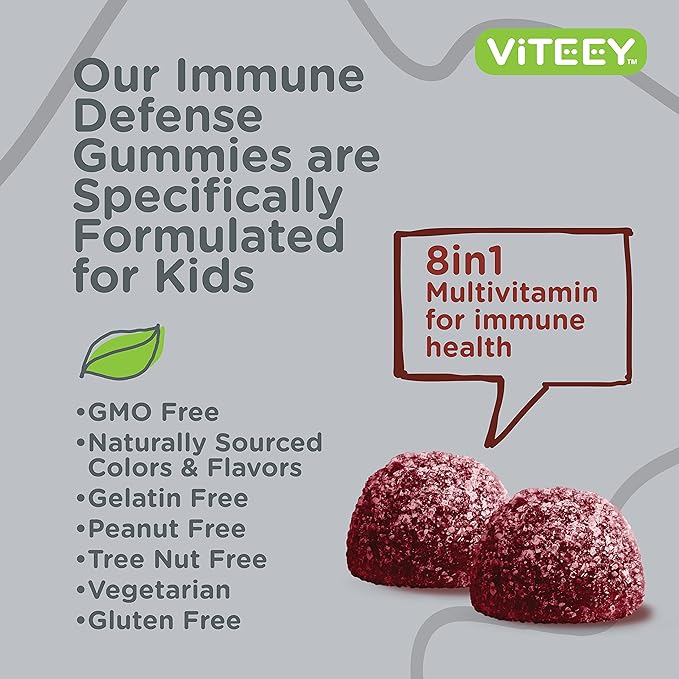 ViTEEY™

Our Immune Defense Gummies are Specifically Formulated for Kids

8in1
Multivitamin for immune health

•GMO Free
•Naturally Sourced Colors & Flavors
•Gelatin Free
•Peanut Free
•Tree Nut Free
•Vegetarian
•Gluten Free